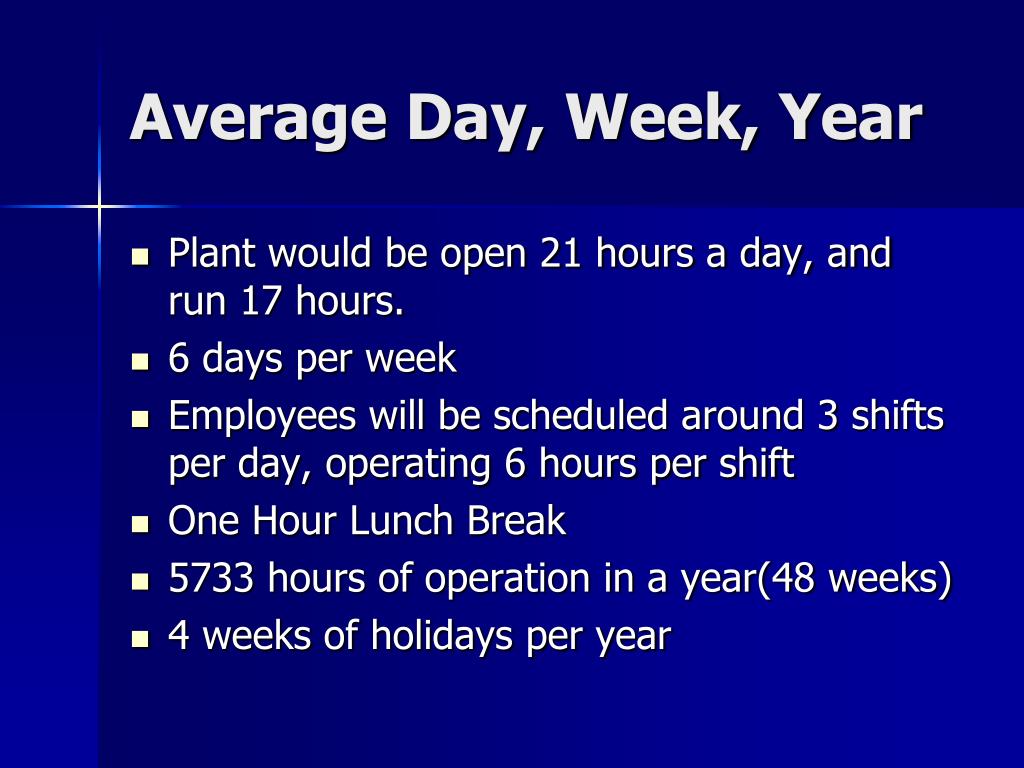 Average Day, Week, Year

- Plant would be open 21 hours a day, and run 17 hours.
- 6 days per week
- Employees will be scheduled around 3 shifts per day, operating 6 hours per shift
- One Hour Lunch Break
- 5733 hours of operation in a year(48 weeks)
- 4 weeks of holidays per year